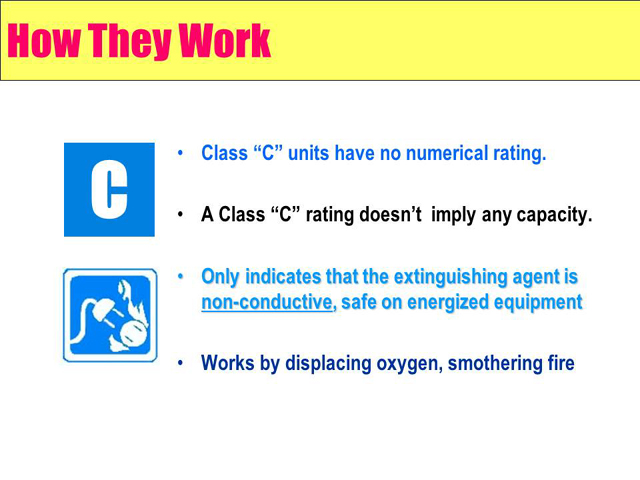 How They Work

C

• Class “C” units have no numerical rating.

• A Class “C” rating doesn’t imply any capacity.

• Only indicates that the extinguishing agent is non-conductive, safe on energized equipment

• Works by displacing oxygen, smothering fire